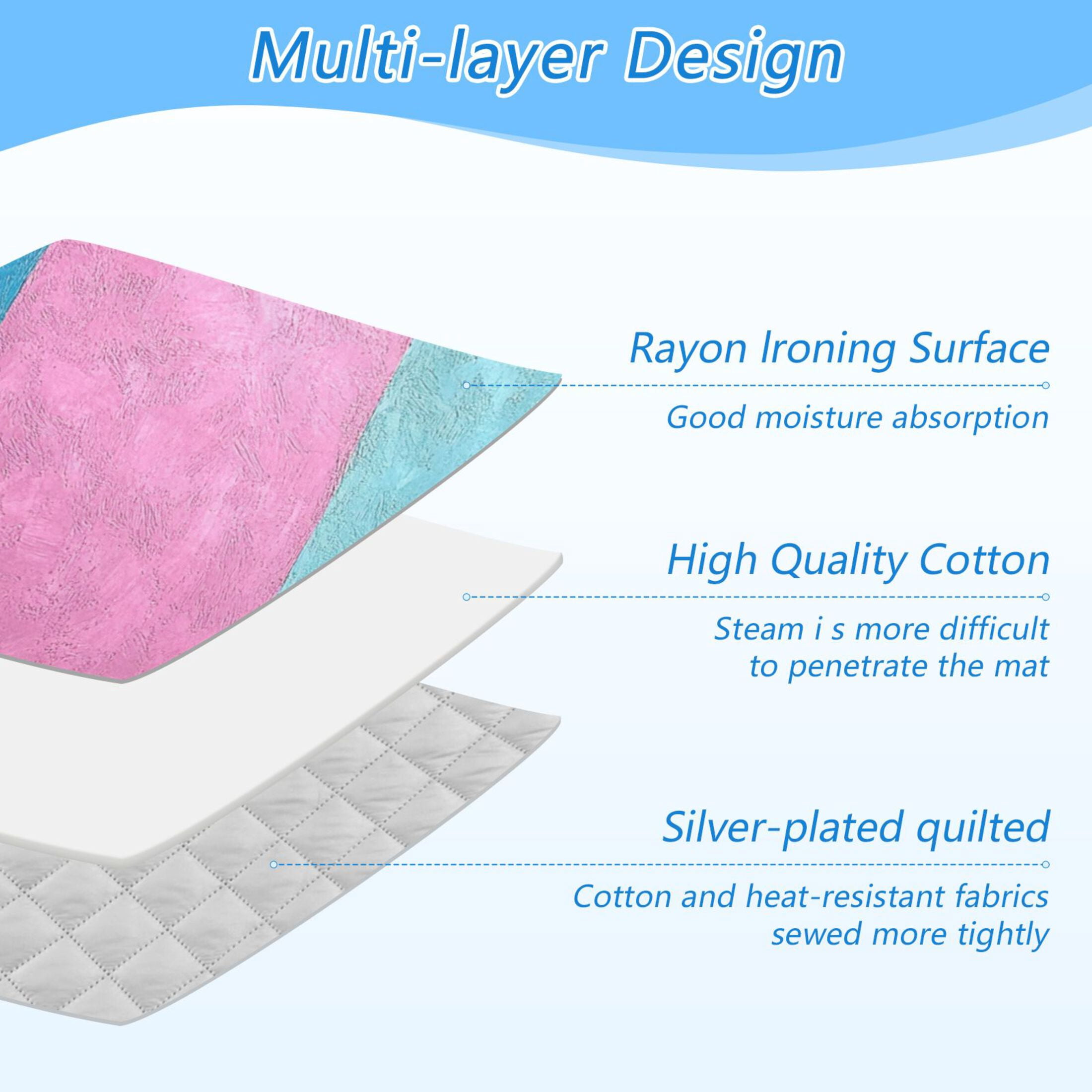 Multi-layer Design

Rayon Ironing Surface

Good moisture absorption

High Quality Cotton

Steam i s more difficult to penetrate the mat

Silver-plated quilted

Cotton and heat-resistant fabrics sewed more tightly